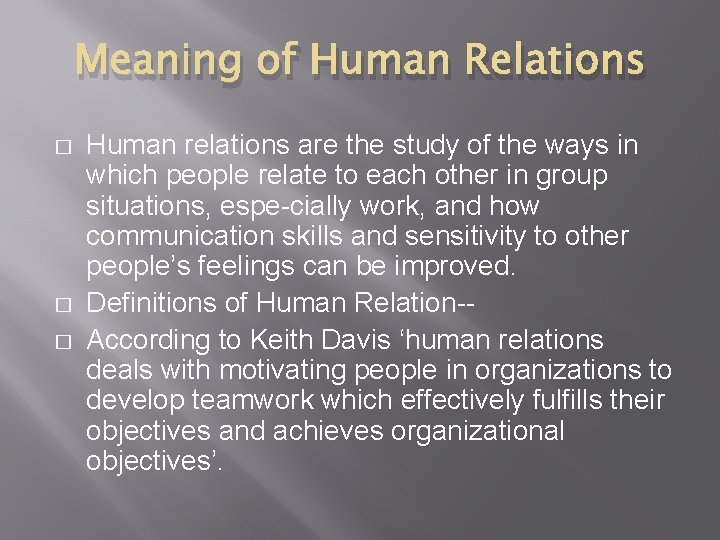 Meaning of Human Relations

□ Human relations are the study of the ways in which people relate to each other in group situations, espe-cially work, and how communication skills and sensitivity to other people's feelings can be improved.

□ Definitions of Human Relation--

□ According to Keith Davis 'human relations deals with motivating people in organizations to develop teamwork which effectively fulfills their objectives and achieves organizational objectives'.